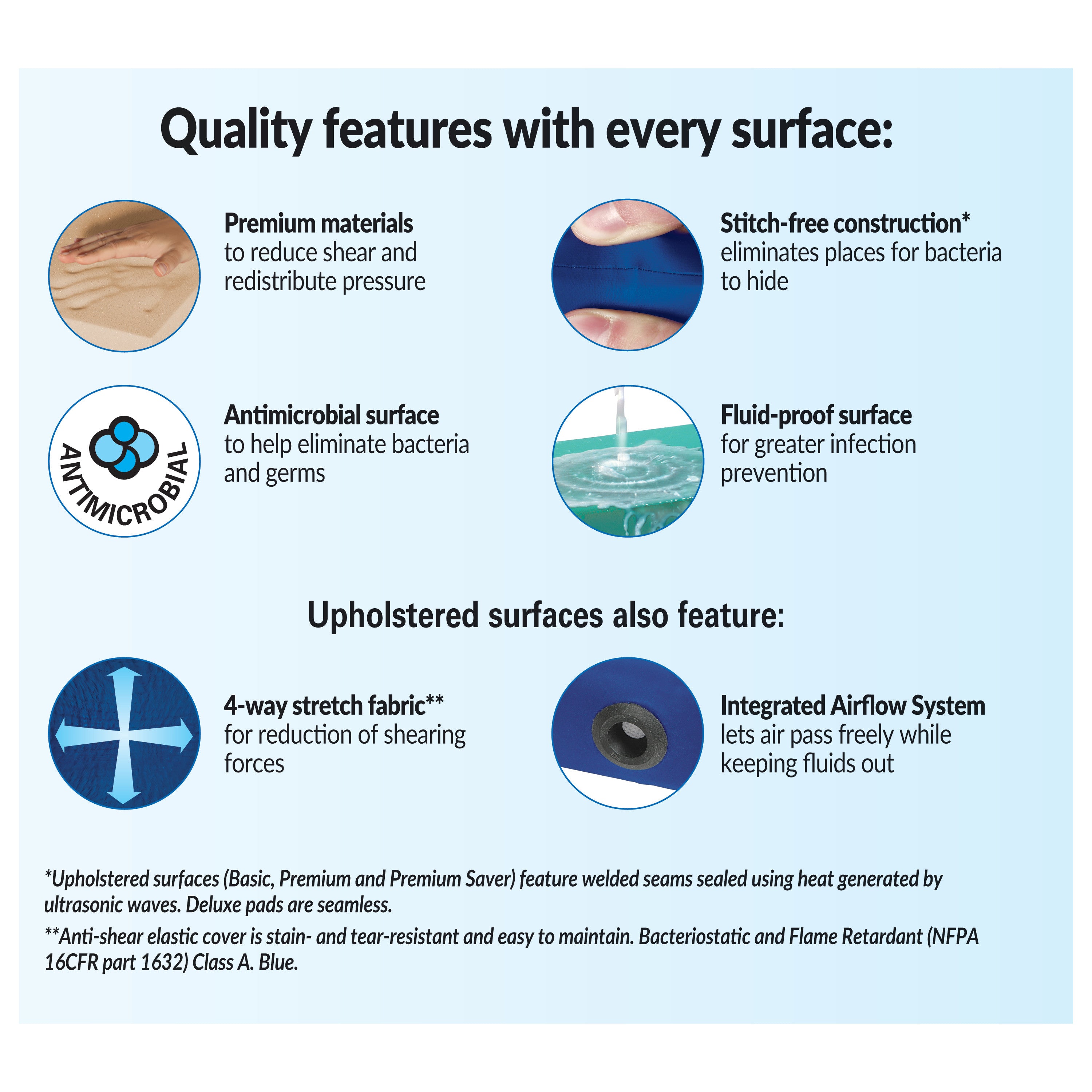 Quality features with every surface:

Premium materials
to reduce shear and redistribute pressure

Stitch-free construction*
eliminates places for bacteria to hide

ANTIMICROBIAL

Antimicrobial surface
to help eliminate bacteria and germs

Fluid-proof surface
for greater infection prevention

Upholstered surfaces also feature:

4-way stretch fabric**
for reduction of shearing forces

Integrated Airflow System
lets air pass freely while keeping fluids out

*Upholstered surfaces (Basic, Premium and Premium Saver) feature welded seams sealed using heat generated by ultrasonic waves. Deluxe pads are seamless.

**Anti-shear elastic cover is stain- and tear-resistant and easy to maintain. Bacteriostatic and Flame Retardant (NFPA 16CFR part 1632) Class A. Blue.